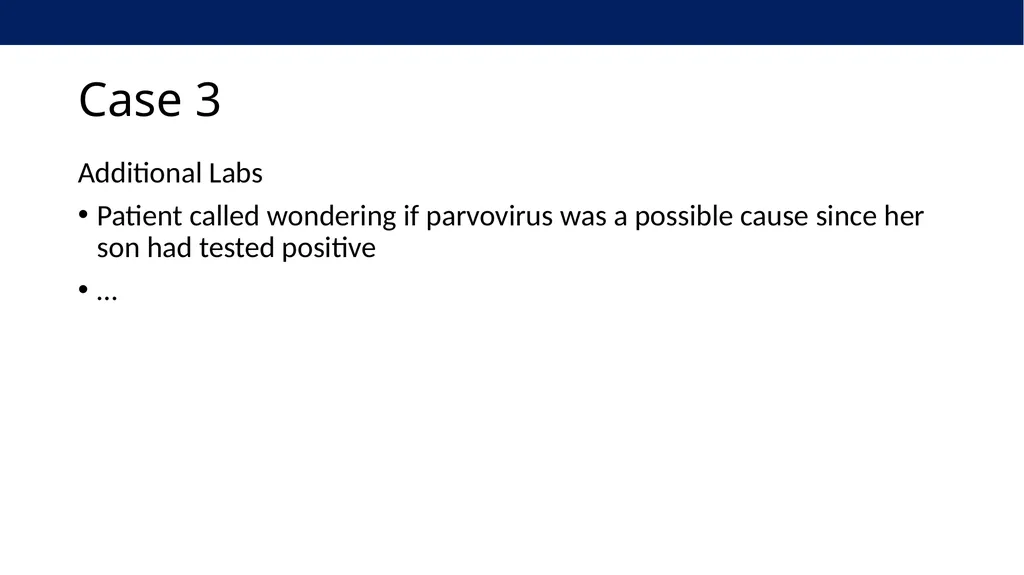 Case 3

Additional Labs

• Patient called wondering if parvovirus was a possible cause since her son had tested positive

• …